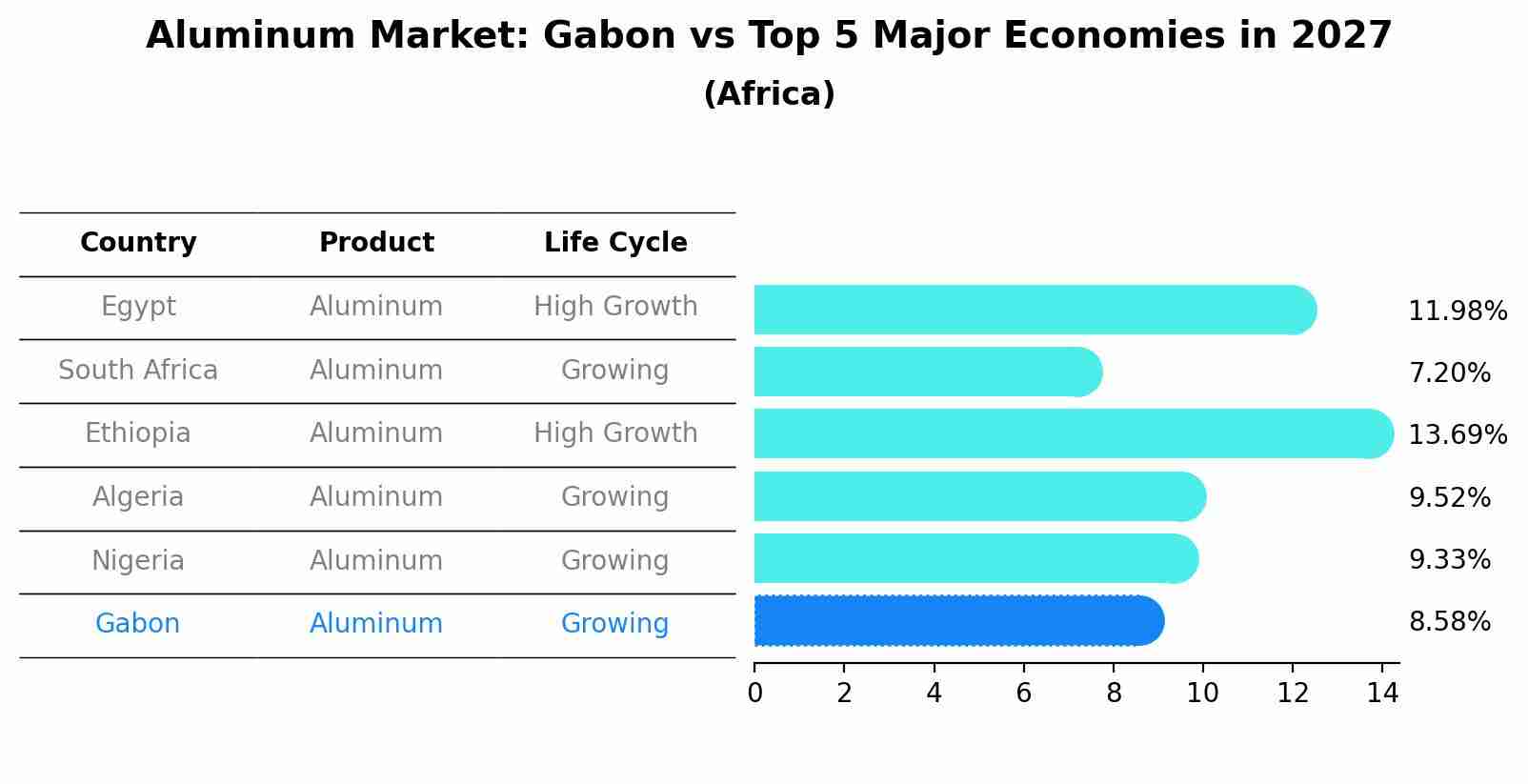 Aluminum Market: Gabon vs Top 5 Major Economies in 2027
(Africa)

| Country | Product | Life Cycle |
|---|---|---|
| Egypt | Aluminum | High Growth |
| South Africa | Aluminum | Growing |
| Ethiopia | Aluminum | High Growth |
| Algeria | Aluminum | Growing |
| Nigeria | Aluminum | Growing |
| Gabon | Aluminum | Growing |

11.98%
7.20%
13.69%
9.52%
9.33%
8.58%

0 2 4 6 8 10 12 14